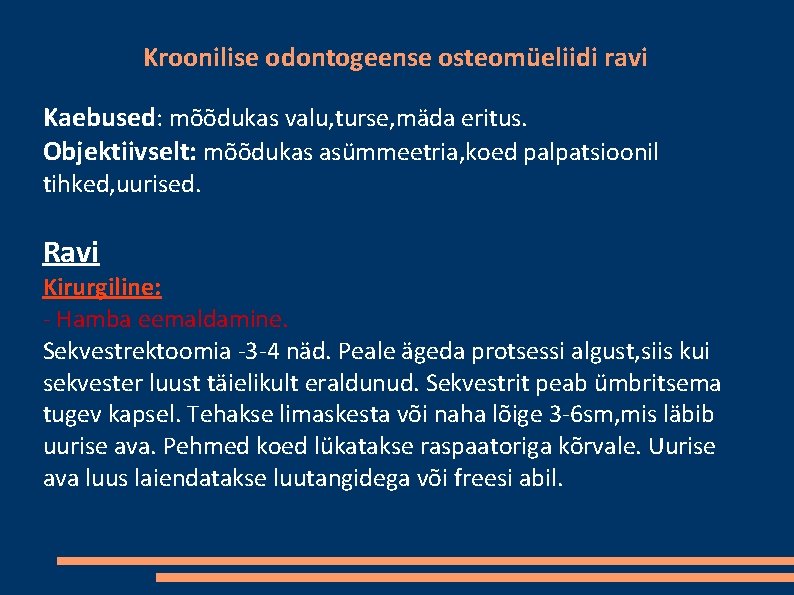 Kroonilise odontogeense osteomüeliidi ravi

Kaebused: mõõdukas valu,turse,mäda eritus.
Objektiivselt: mõõdukas asümmeetria,koed palpatsioonil tihked,uurised.

Ravi
Kirurgiline:
- Hamba eemaldamine.
Sekvestrektoomia -3-4 näd. Peale ägeda protsessi algust,siis kui sekvester luust täielikult eraldunud. Sekvestrit peab ümbritsema tugev kapsel. Tehakse limaskesta või naha lõige 3-6sm,mis läbib uurise ava. Pehmed koed lükatakse raspaatoriga kõrvale. Uurise ava luus laiendatakse luutangidega või freesi abil.